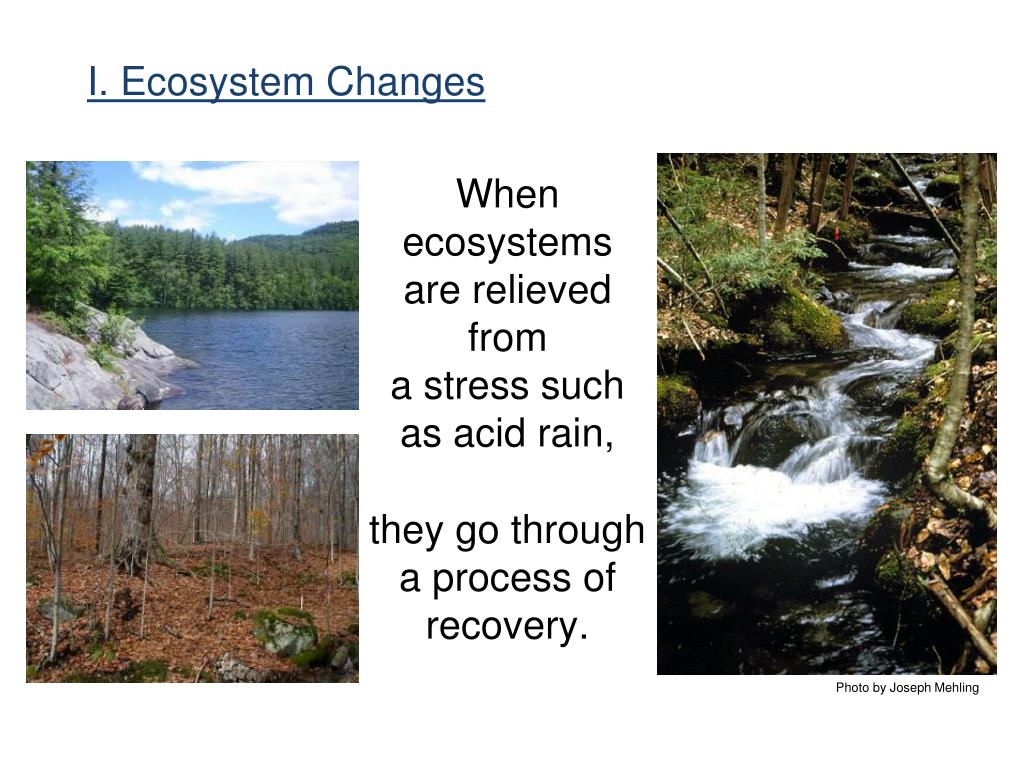 I. Ecosystem Changes

When ecosystems are relieved from a stress such as acid rain,

they go through a process of recovery.

Photo by Joseph Mehling